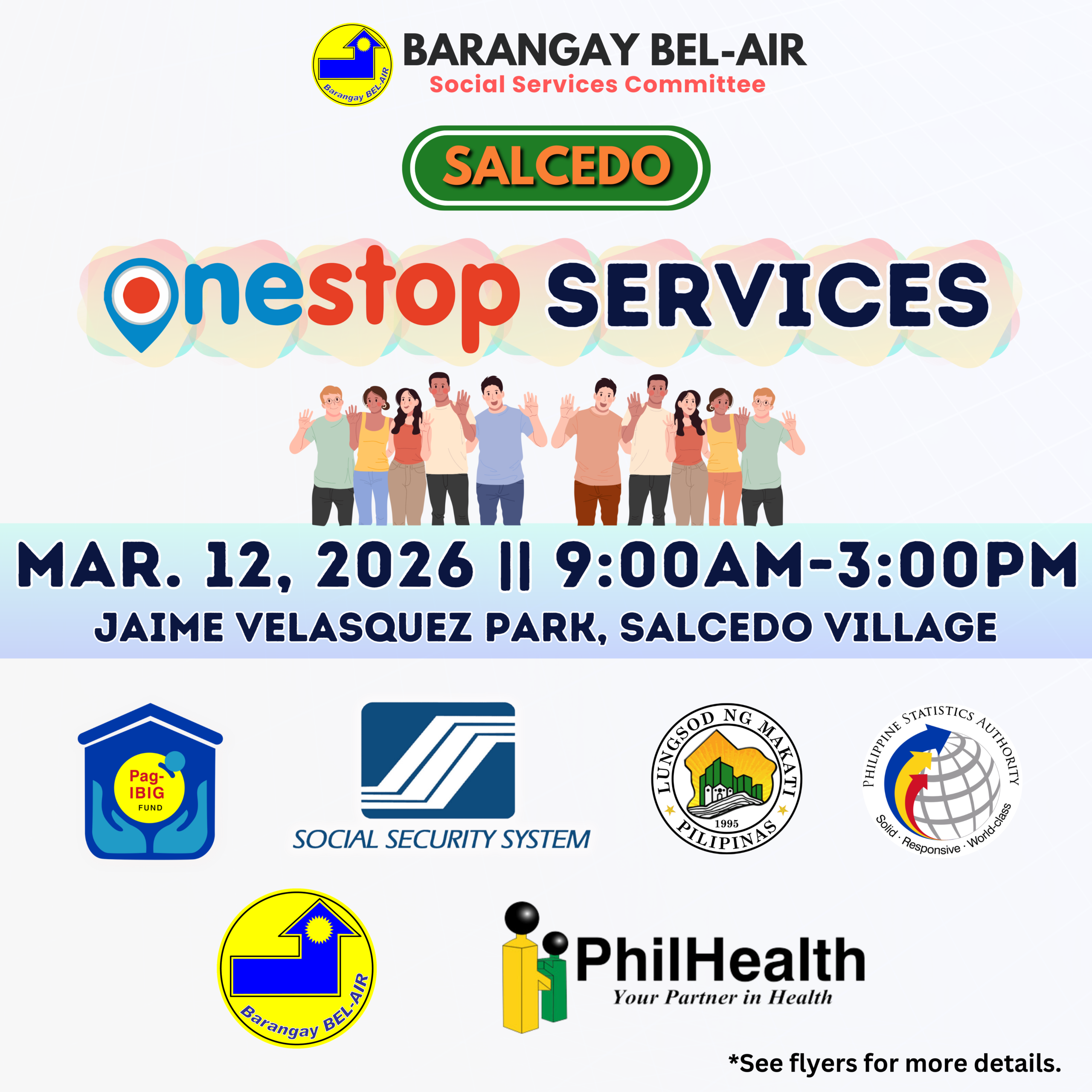 Barangay BEL-AIR

BARANGAY BEL-AIR
Social Services Committee

SALCEDO

onestop SERVICES

MAR. 12, 2026 || 9:00AM-3:00PM
JAIME VELASQUEZ PARK, SALCEDO VILLAGE

Pag-IBIG FUND

SOCIAL SECURITY SYSTEM

LUNGSOD NG MAKATI 1995 PILIPINAS

PHILIPPINE STATISTICS AUTHORITY Solid · Responsive · World-class

Barangay BEL-AIR

PhilHealth
Your Partner in Health

*See flyers for more details.